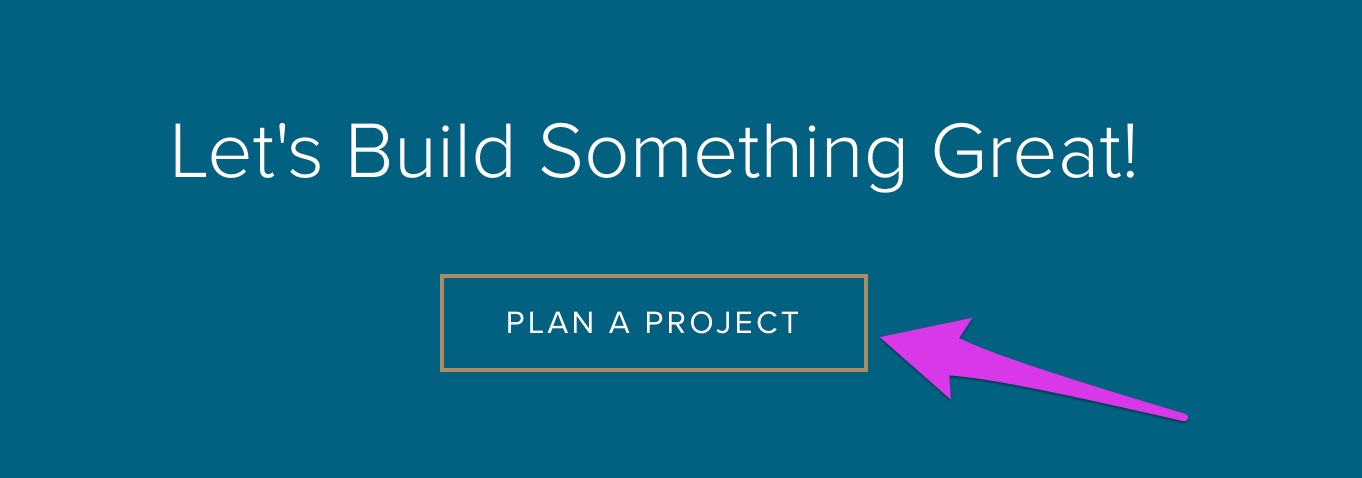 Let's Build Something Great!

PLAN A PROJECT